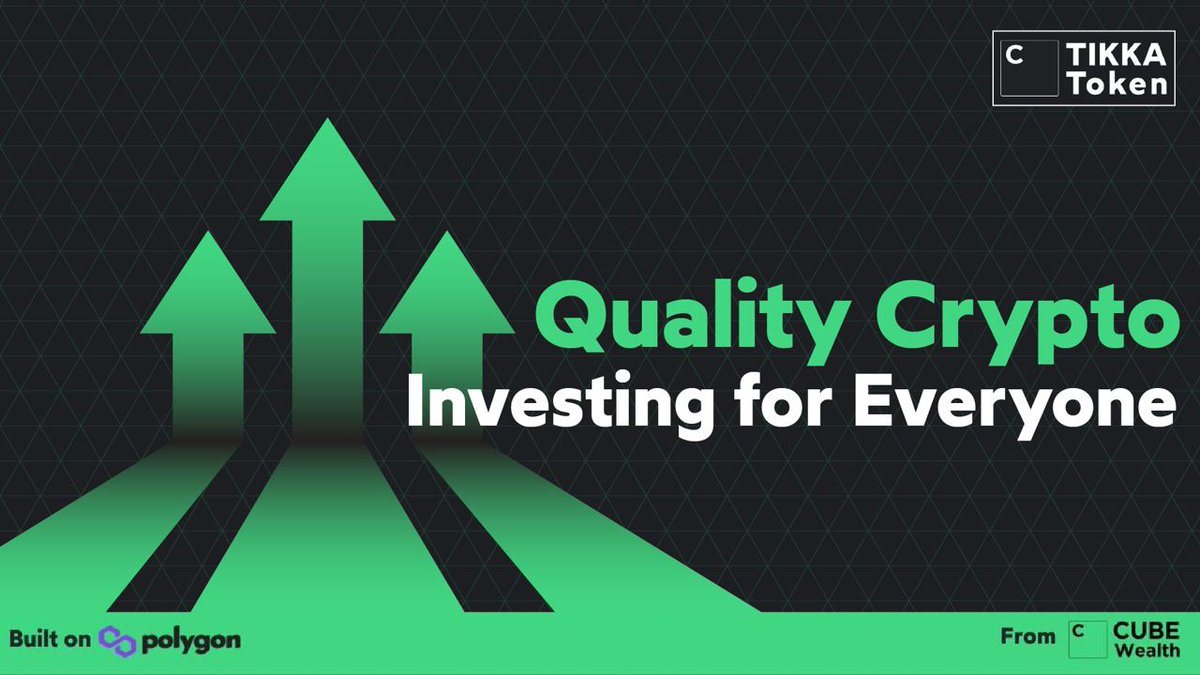 C TIKKA Token

Quality Crypto
Investing for Everyone

Built on polygon

From C CUBE Wealth